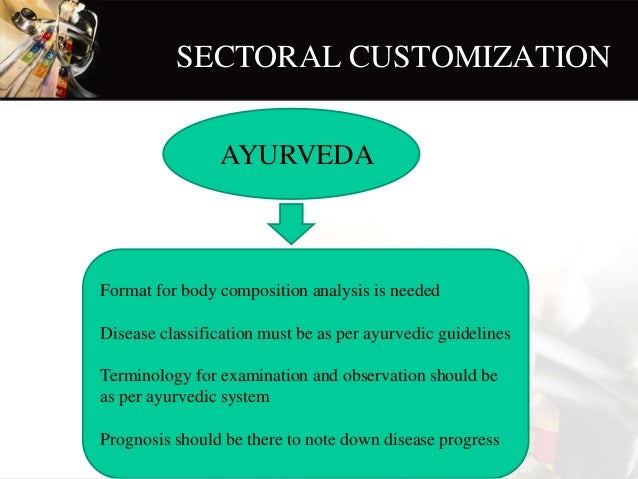 SECTORAL CUSTOMIZATION

AYURVEDA

Format for body composition analysis is needed

Disease classification must be as per ayurvedic guidelines

Terminology for examination and observation should be as per ayurvedic system

Prognosis should be there to note down disease progress